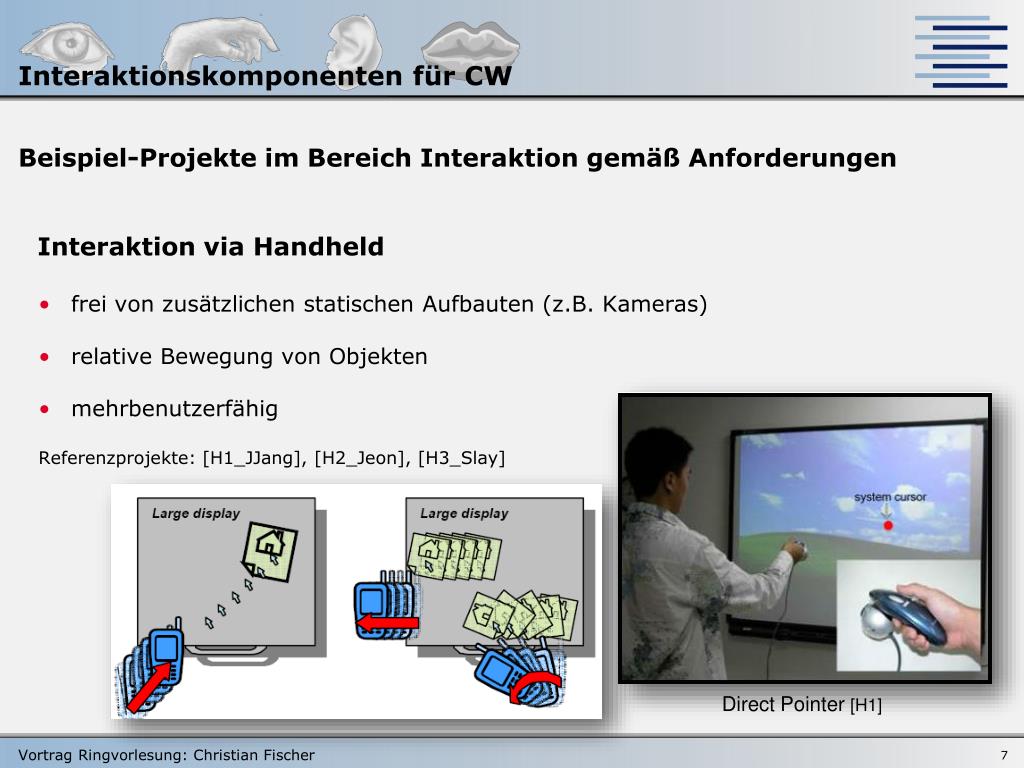 Interaktionskomponenten für CW

Beispiel-Projekte im Bereich Interaktion gemäß Anforderungen

Interaktion via Handheld

• frei von zusätzlichen statischen Aufbauten (z.B. Kameras)

• relative Bewegung von Objekten

• mehrbenutzerfähig

Referenzprojekte: [H1_JJang], [H2_Jeon], [H3_Slay]

Large display

Large display

system cursor

Direct Pointer [H1]

Vortrag Ringvorlesung: Christian Fischer

7